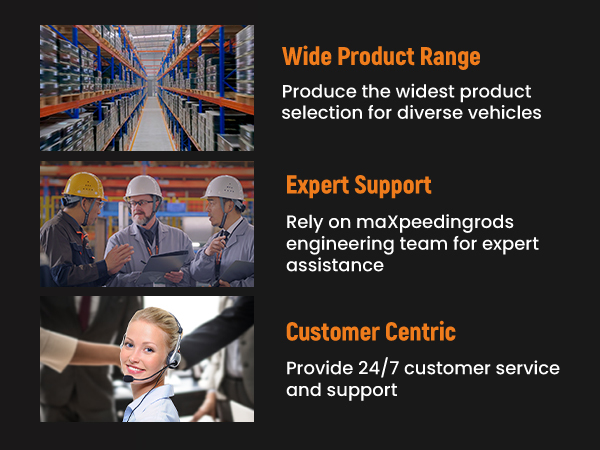 Wide Product Range

Produce the widest product selection for diverse vehicles

Expert Support

Rely on maXpeedingrods engineering team for expert assistance

Customer Centric

Provide 24/7 customer service and support